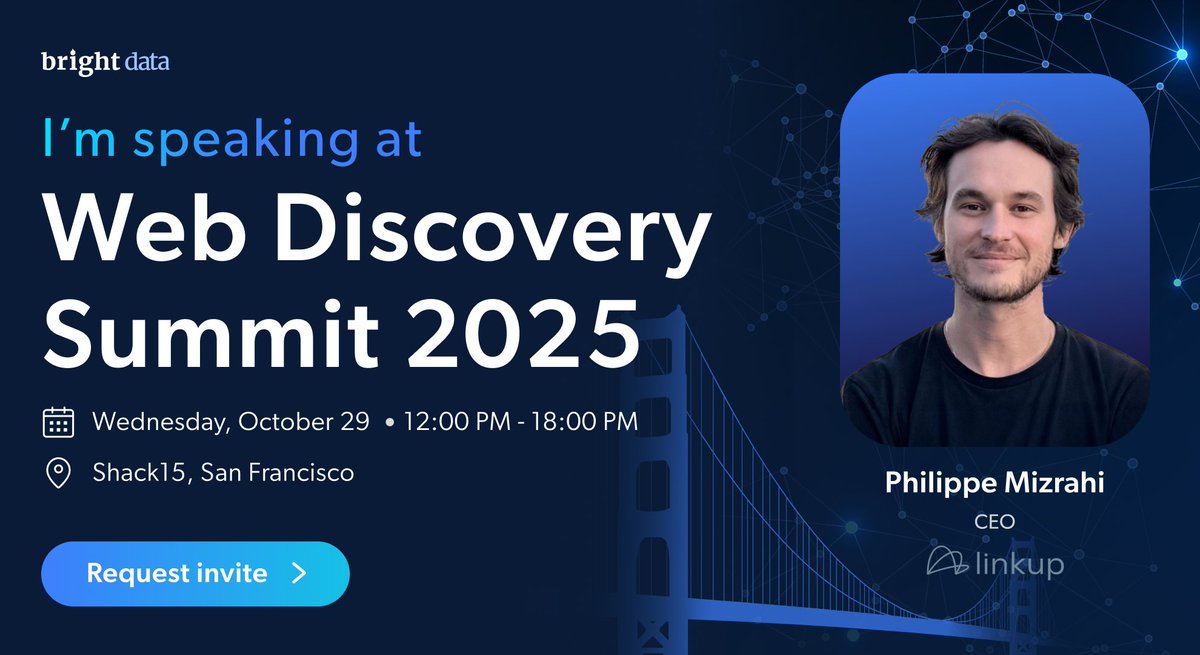 bright data

I'm speaking at

Web Discovery Summit 2025

Wednesday, October 29 • 12:00 PM - 18:00 PM

Shack15, San Francisco

Request invite >

Philippe Mizrahi

CEO

linkup